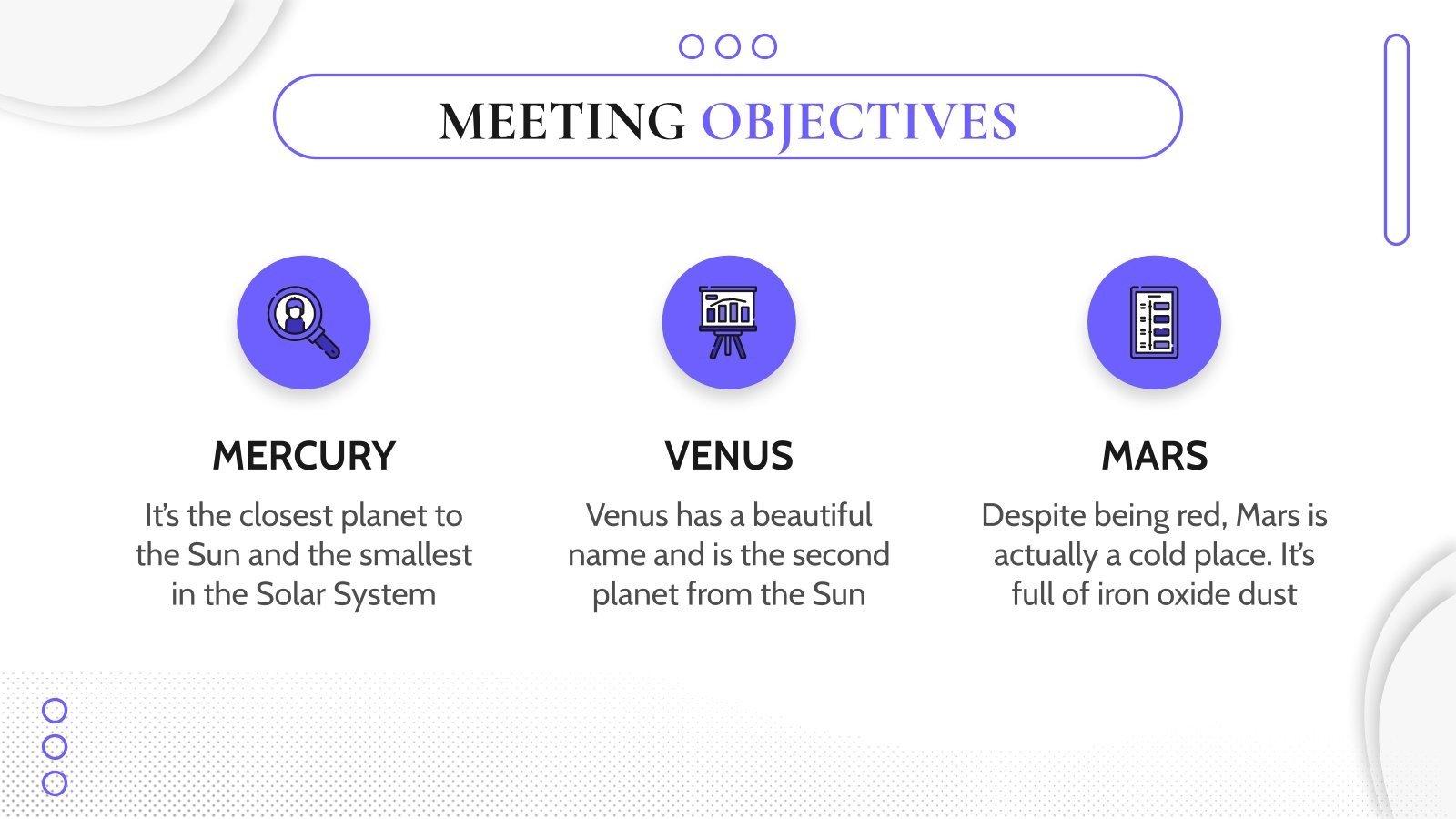 MEETING OBJECTIVES

MERCURY

It's the closest planet to the Sun and the smallest in the Solar System

VENUS

Venus has a beautiful name and is the second planet from the Sun

MARS

Despite being red, Mars is actually a cold place. It's full of iron oxide dust